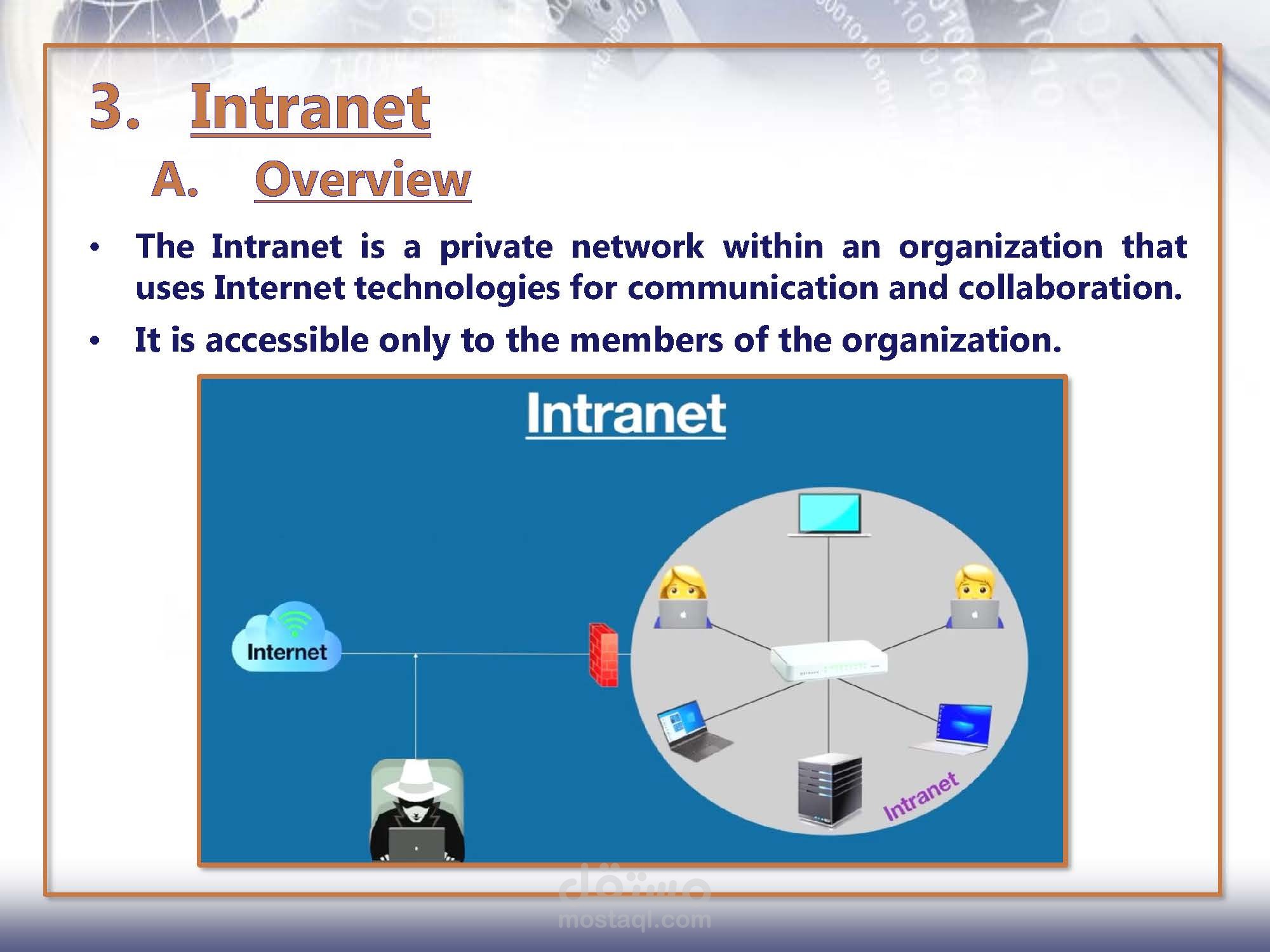 3. Intranet

A. Overview

• The Intranet is a private network within an organization that uses Internet technologies for communication and collaboration.

• It is accessible only to the members of the organization.

Intranet

Internet

Intranet

مستقل
mostaql.com